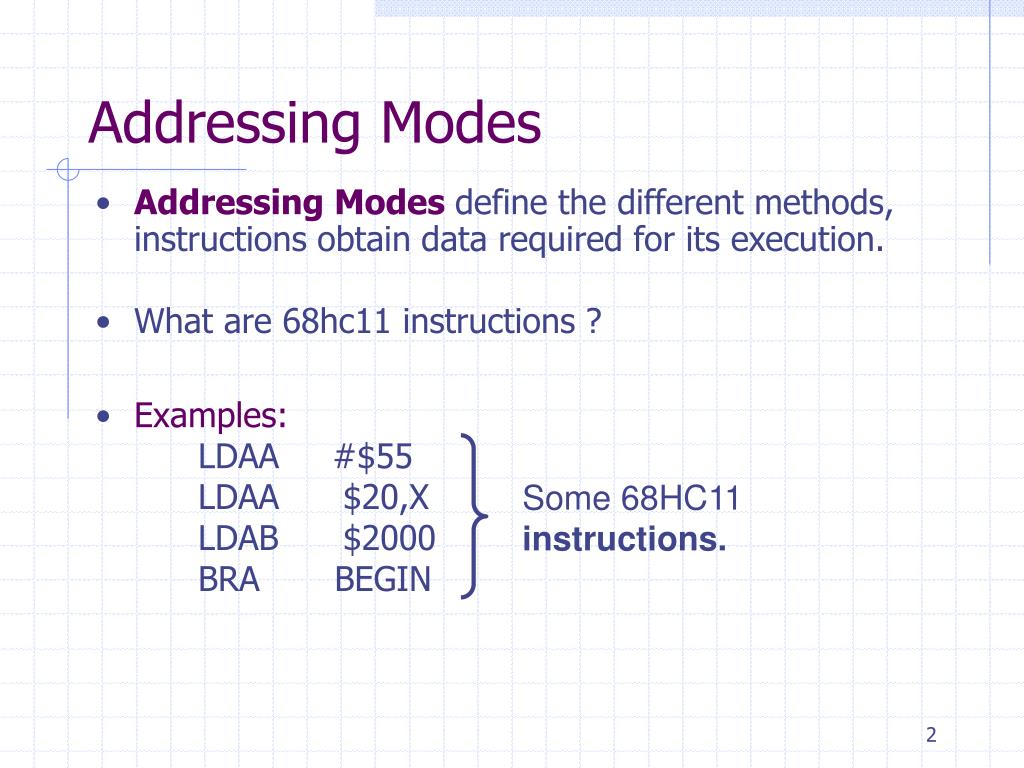 Addressing Modes

• **Addressing Modes** define the different methods, instructions obtain data required for its execution.

• What are 68hc11 instructions ?

• Examples:
LDAA #\$55
LDAA \$20,X
LDAB \$2000
BRA BEGIN

Some 68HC11 **instructions.**

2